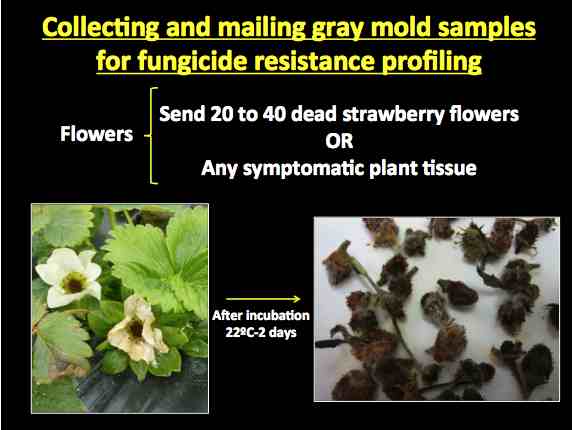 Collecting and mailing gray mold samples for fungicide resistance profiling

Flowers

Send 20 to 40 dead strawberry flowers
OR
Any symptomatic plant tissue

After incubation
22ºC-2 days